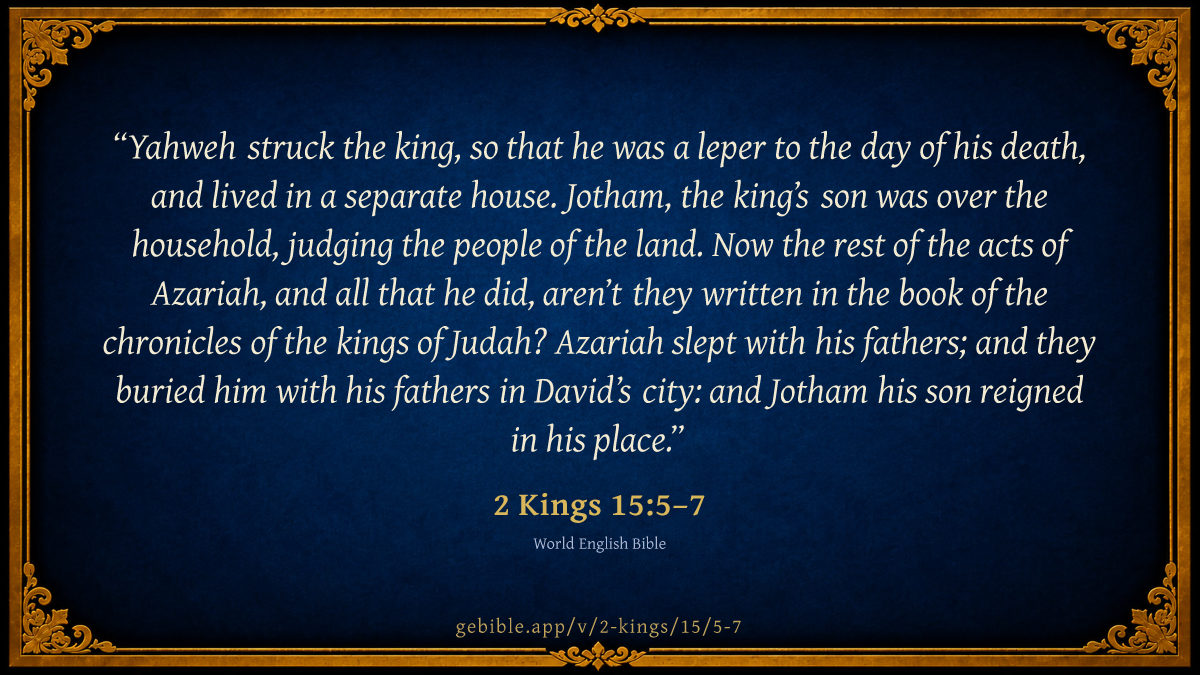 “Yahweh struck the king, so that he was a leper to the day of his death, and lived in a separate house. Jotham, the king’s son was over the household, judging the people of the land. Now the rest of the acts of Azariah, and all that he did, aren’t they written in the book of the chronicles of the kings of Judah? Azariah slept with his fathers; and they buried him with his fathers in David’s city: and Jotham his son reigned in his place.”

2 Kings 15:5–7

World English Bible

gebible.app/v/2-kings/15/5-7